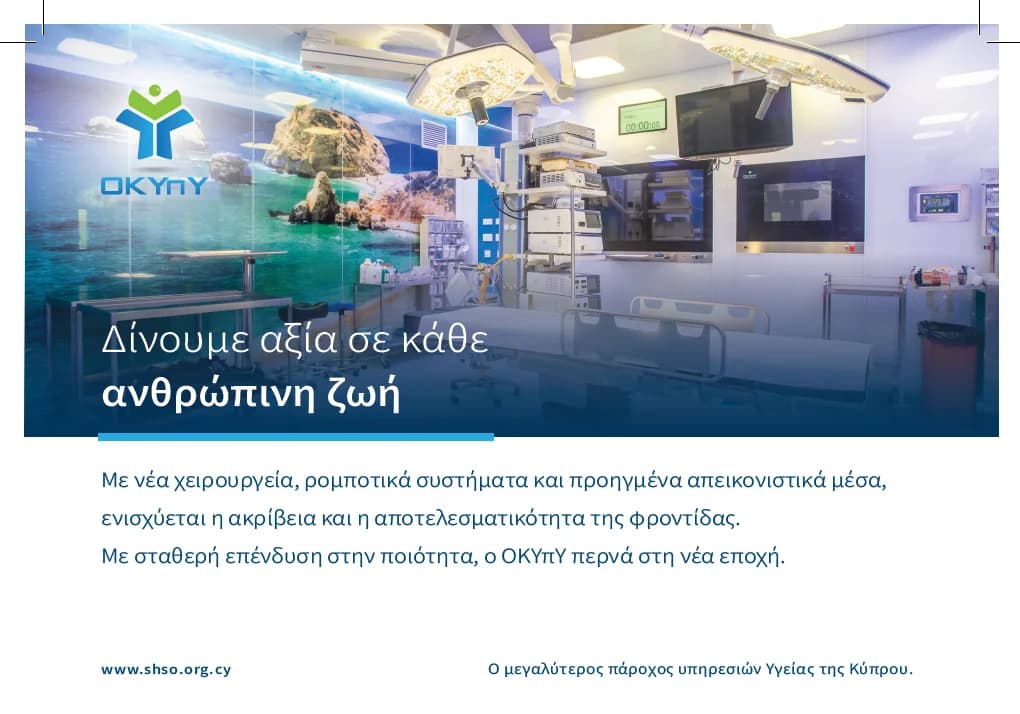 ΟΚΥπΥ

00:00:00

Δίνουμε αξία σε κάθε
ανθρώπινη ζωή

Με νέα χειρουργεία, ρομποτικά συστήματα και προηγμένα απεικονιστικά μέσα, ενισχύεται η ακρίβεια και η αποτελεσματικότητα της φροντίδας.
Με σταθερή επένδυση στην ποιότητα, ο ΟΚΥπΥ περνά στη νέα εποχή.

www.shso.org.cy

Ο μεγαλύτερος πάροχος υπηρεσιών Υγείας της Κύπρου.